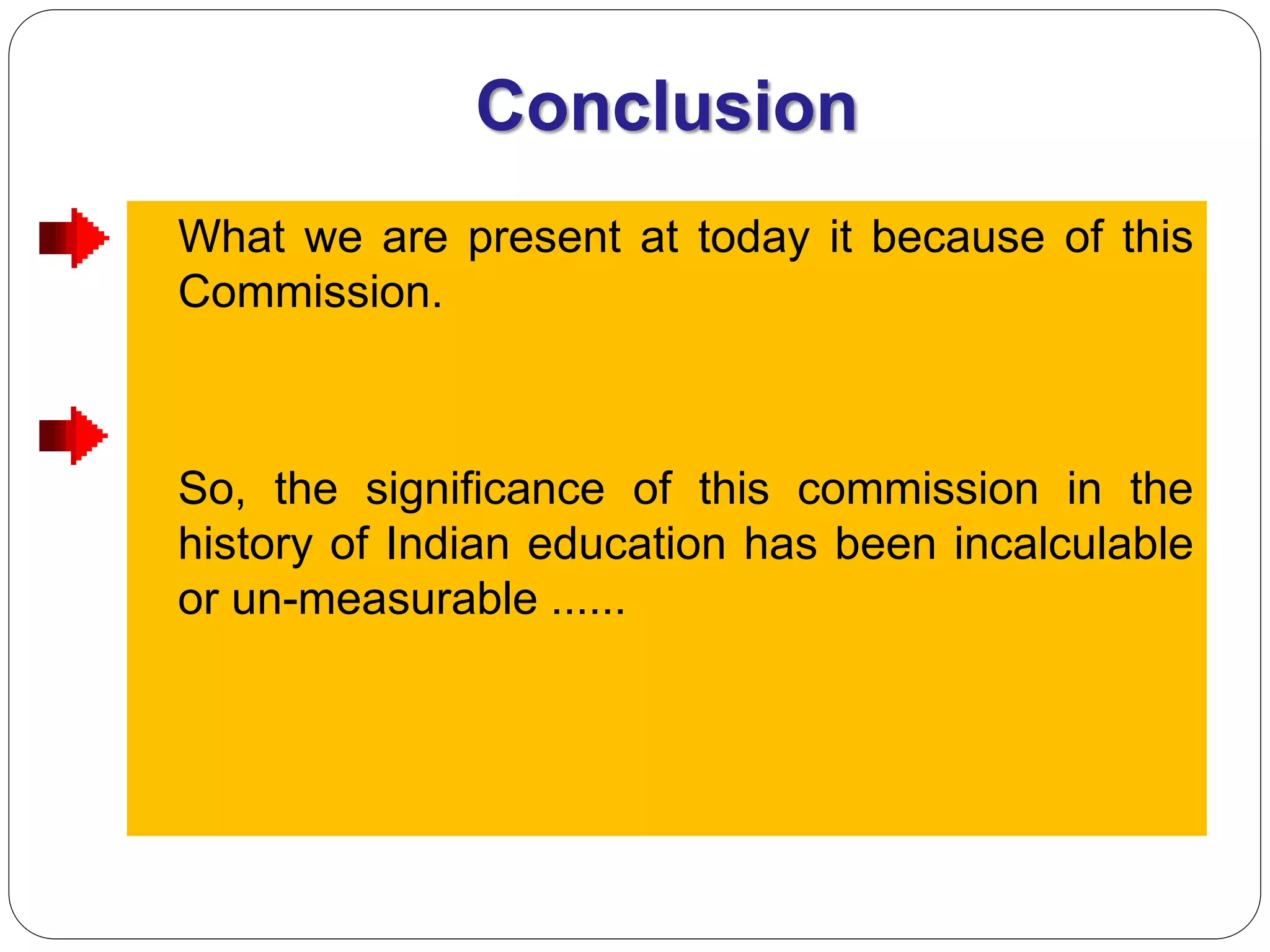 Conclusion

What we are present at today it because of this Commission.

So, the significance of this commission in the history of Indian education has been incalculable or un-measurable ......